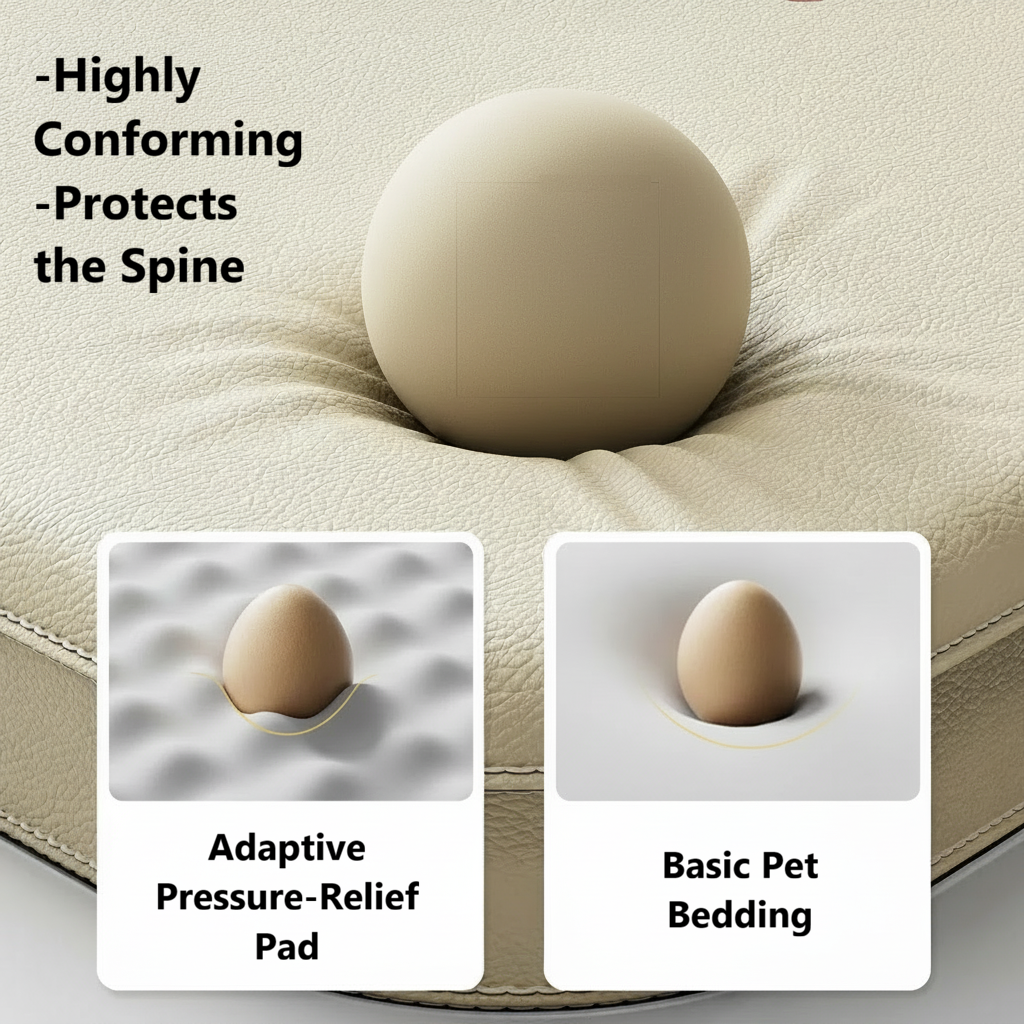 -Highly Conforming
-Protects the Spine

Adaptive Pressure-Relief Pad

Basic Pet Bedding